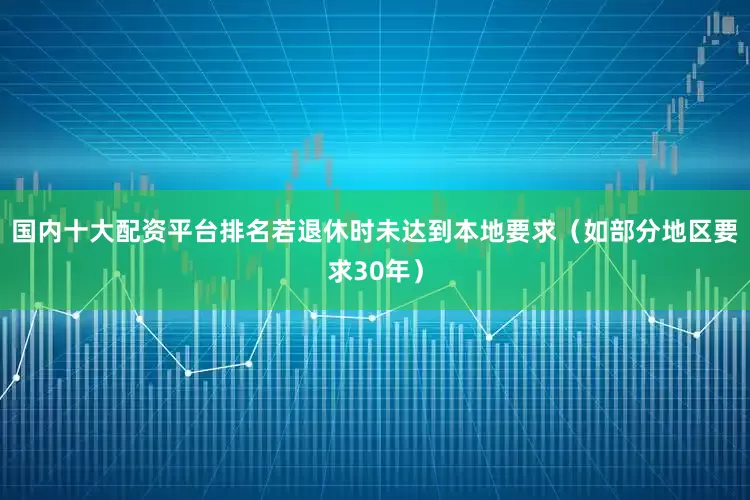 国内十大配资平台排名若退休时未达到本地要求（如部分地区要求30年）